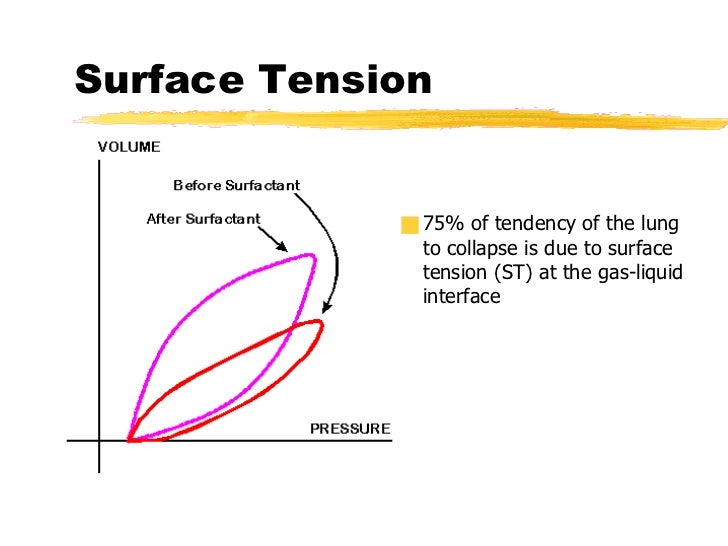 Surface Tension

VOLUME

Before Surfactant

After Surfactant

PRESSURE

75% of tendency of the lung to collapse is due to surface tension (ST) at the gas-liquid interface